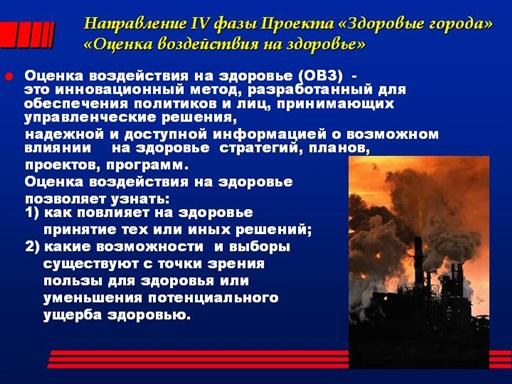 Направление IV фазы Проекта «Здоровые города»
«Оценка воздействия на здоровье»

Оценка воздействия на здоровье (ОВЗ) - это инновационный метод, разработанный для обеспечения политиков и лиц, принимающих управленческие решения,

надежной и доступной информацией о возможном влиянии на здоровье стратегий, планов, проектов, программ.

Оценка воздействия на здоровье позволяет узнать:
1) как повлияет на здоровье принятие тех или иных решений;
2) какие возможности и выборы существуют с точки зрения пользы для здоровья или уменьшения потенциального ущерба здоровью.